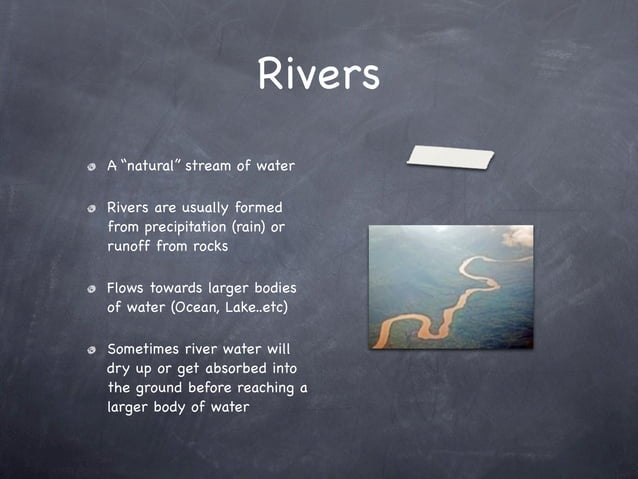 Rivers

A "natural" stream of water

Rivers are usually formed from precipitation (rain) or runoff from rocks

Flows towards larger bodies of water (Ocean, Lake..etc)

Sometimes river water will dry up or get absorbed into the ground before reaching a larger body of water